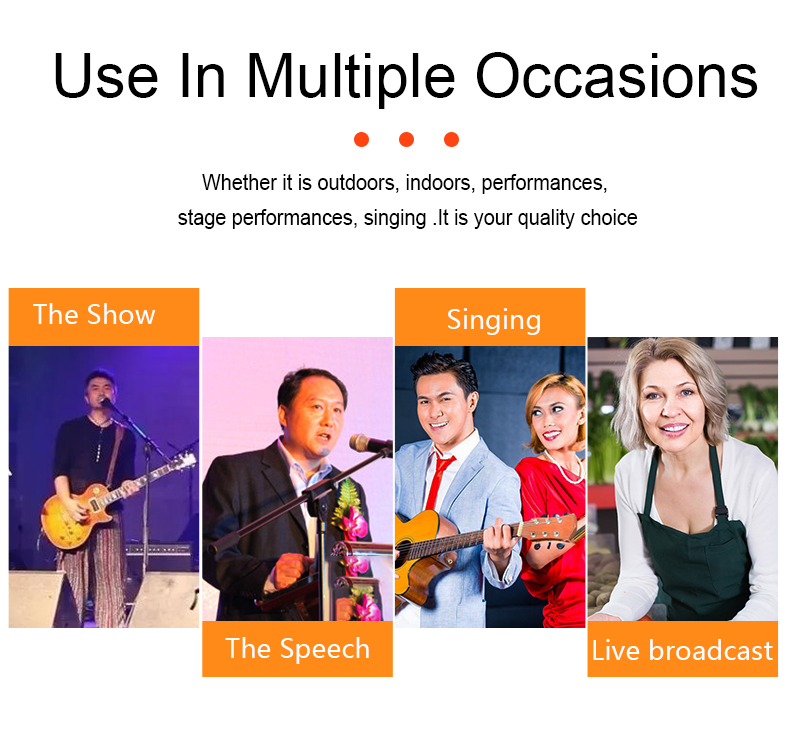 Use In Multiple Occasions

Whether it is outdoors, indoors, performances, stage performances, singing .It is your quality choice

The Show

The Speech

Singing

Live broadcast